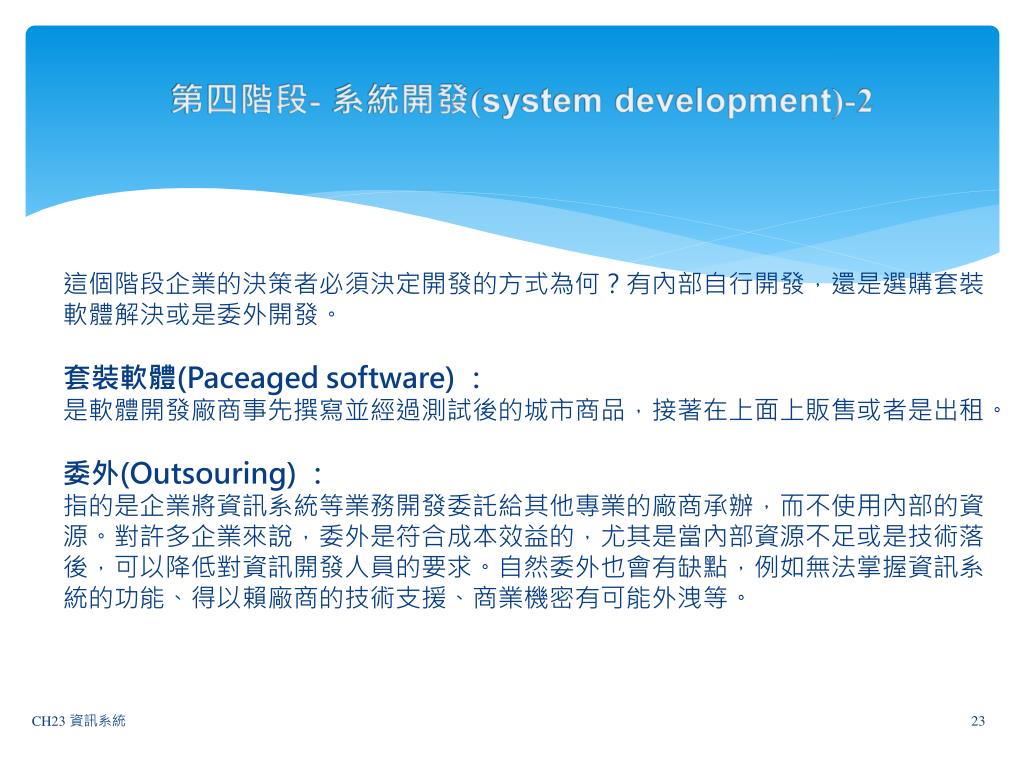 第四階段- 系統開發(system development)-2

這個階段企業的決策者必須決定開發的方式為何？有內部自行開發，還是選購套裝軟體解決或是委外開發。

套裝軟體(Paceaged software) ：
是軟體開發廠商事先撰寫並經過測試後的城市商品，接著在上面上販售或者是出租。

委外(Outsouring) ：
指的是企業將資訊系統等業務開發委託給其他專業的廠商承辦，而不使用內部的資源。對許多企業來說，委外是符合成本效益的，尤其是當內部資源不足或是技術落後，可以降低對資訊開發人員的要求。自然委外也會有缺點，例如無法掌握資訊系統的功能、得以賴廠商的技術支援、商業機密有可能外洩等。

CH23 資訊系統

23